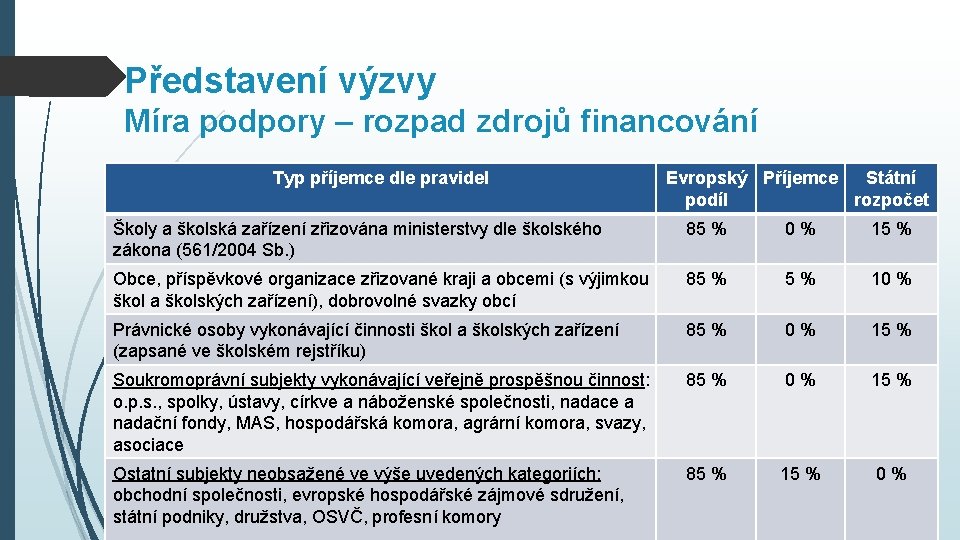 Představení výzvy
Míra podpory – rozpad zdrojů financování

| Typ příjemce dle pravidel | Evropský podíl | Příjemce | Státní rozpočet |
|---|---|---|---|
| Školy a školská zařízení zřizována ministerstvy dle školského zákona (561/2004 Sb.) | 85 % | 0 % | 15 % |
| Obce, příspěvkové organizace zřizované kraji a obcemi (s výjimkou škol a školských zařízení), dobrovolné svazky obcí | 85 % | 5 % | 10 % |
| Právnické osoby vykonávající činnosti škol a školských zařízení (zapsané ve školském rejstříku) | 85 % | 0 % | 15 % |
| Soukromoprávní subjekty vykonávající veřejně prospěšnou činnost: o.p.s., spolky, ústavy, církve a náboženské společnosti, nadace a nadační fondy, MAS, hospodářská komora, agrární komora, svazy, asociace | 85 % | 0 % | 15 % |
| Ostatní subjekty neobsažené ve výše uvedených kategoriích: obchodní společnosti, evropské hospodářské zájmové sdružení, státní podniky, družstva, OSVČ, profesní komory | 85 % | 15 % | 0 % |